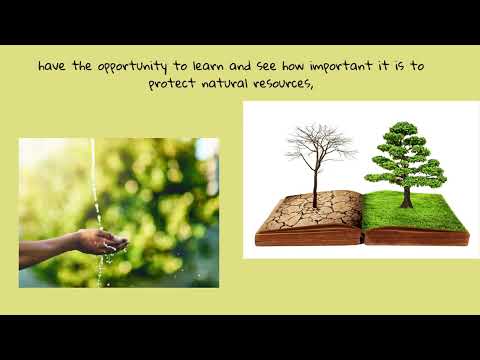 have the opportunity to learn and see how important it is to protect natural resources,